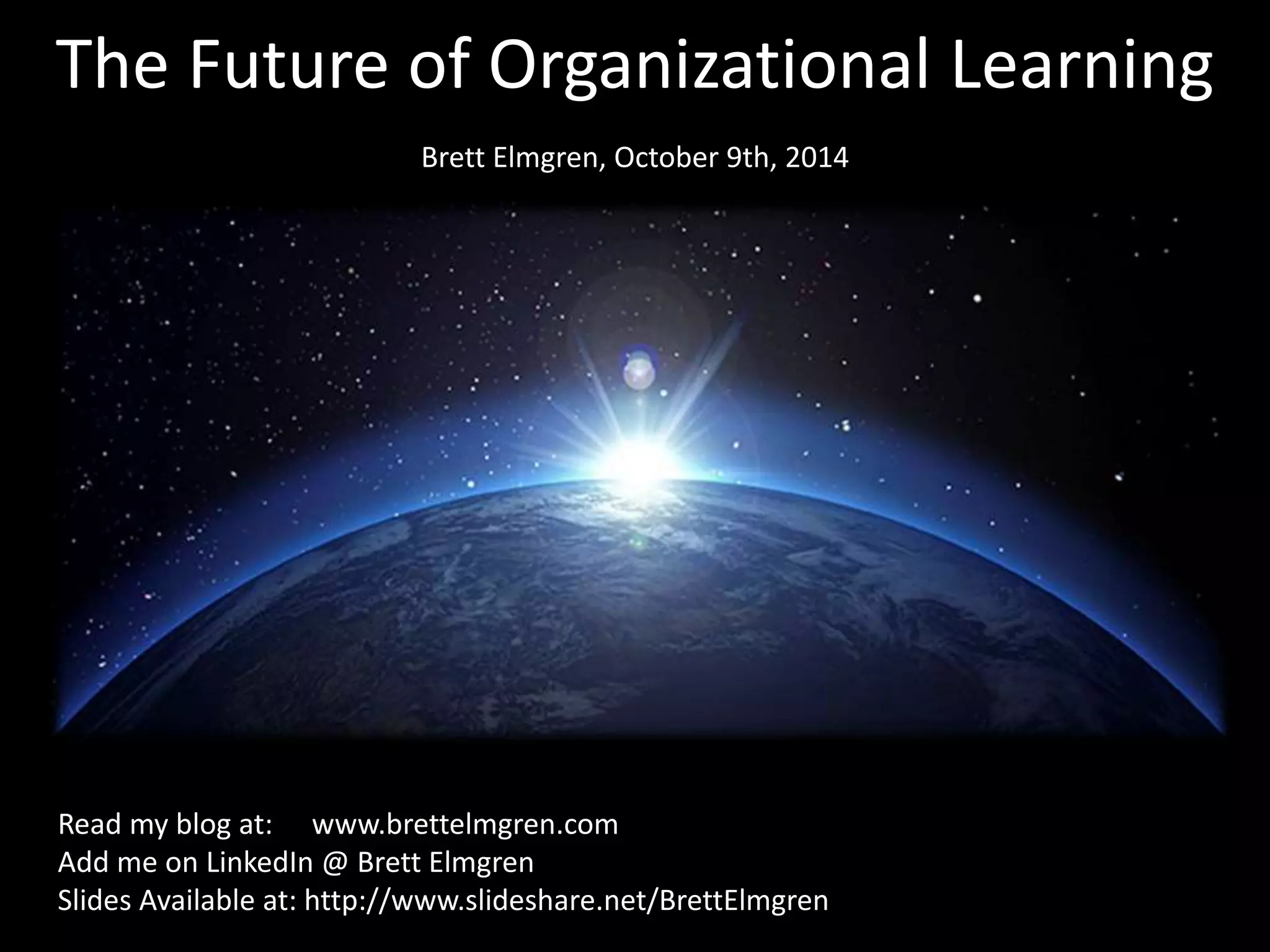 The Future of Organizational Learning

Brett Elmgren, October 9th, 2014

Read my blog at: www.brettelmgren.com
Add me on LinkedIn @ Brett Elmgren
Slides Available at: http://www.slideshare.net/BrettElmgren